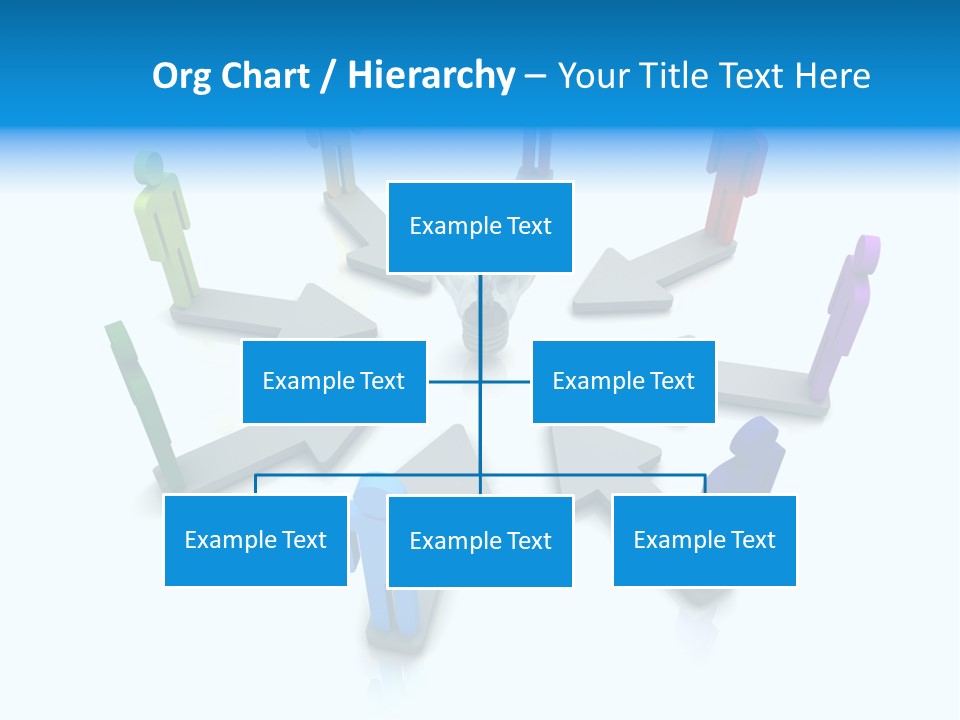 Org Chart / Hierarchy – Your Title Text Here

Example Text

Example Text

Example Text

Example Text

Example Text

Example Text